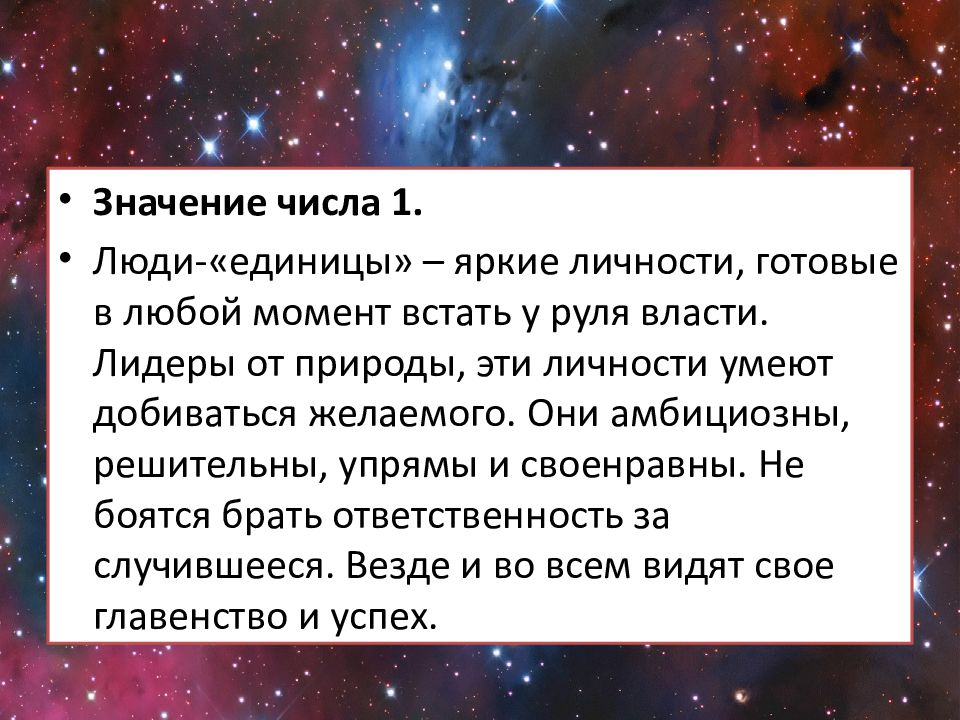 • Значение числа 1.

• Люди-«единицы» – яркие личности, готовые в любой момент встать у руля власти. Лидеры от природы, эти личности умеют добиваться желаемого. Они амбициозны, решительны, упрямы и своенравны. Не боятся брать ответственность за случившееся. Везде и во всем видят свое главенство и успех.